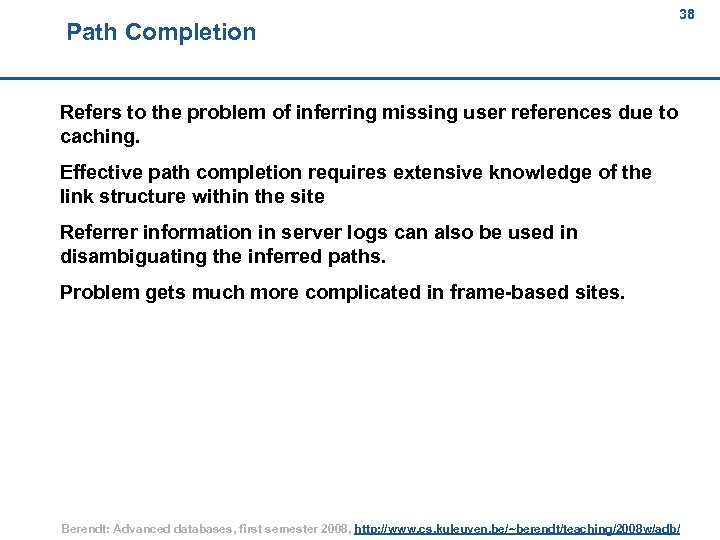 38

Path Completion

Refers to the problem of inferring missing user references due to caching.

Effective path completion requires extensive knowledge of the link structure within the site

Referrer information in server logs can also be used in disambiguating the inferred paths.

Problem gets much more complicated in frame-based sites.

Berendt: Advanced databases, first semester 2008, http://www.cs.kuleuven.be/~berendt/teaching/2008w/adb/